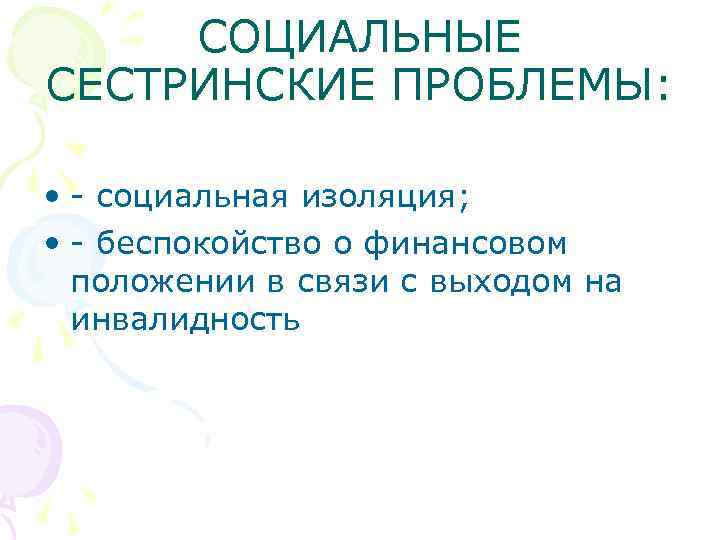 СОЦИАЛЬНЫЕ СЕСТРИНСКИЕ ПРОБЛЕМЫ:

• - социальная изоляция;
• - беспокойство о финансовом положении в связи с выходом на инвалидность